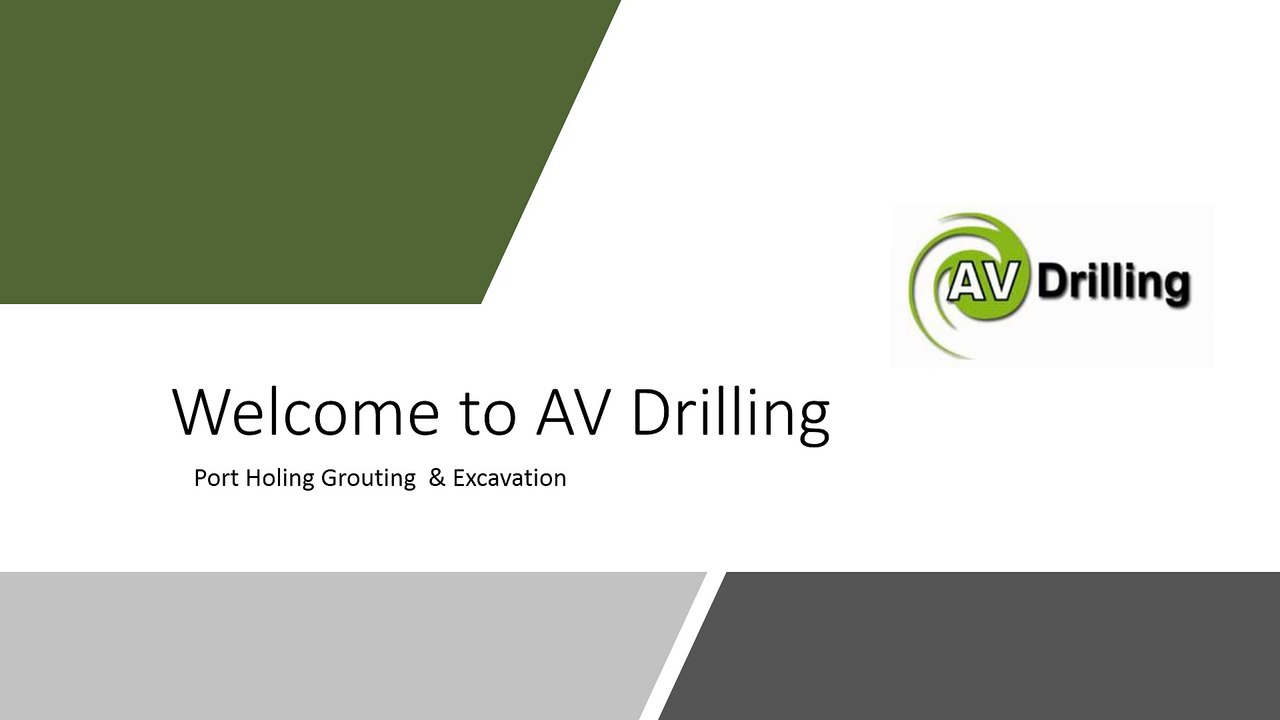 AV Drilling

Welcome to AV Drilling

Port Holing Grouting & Excavation